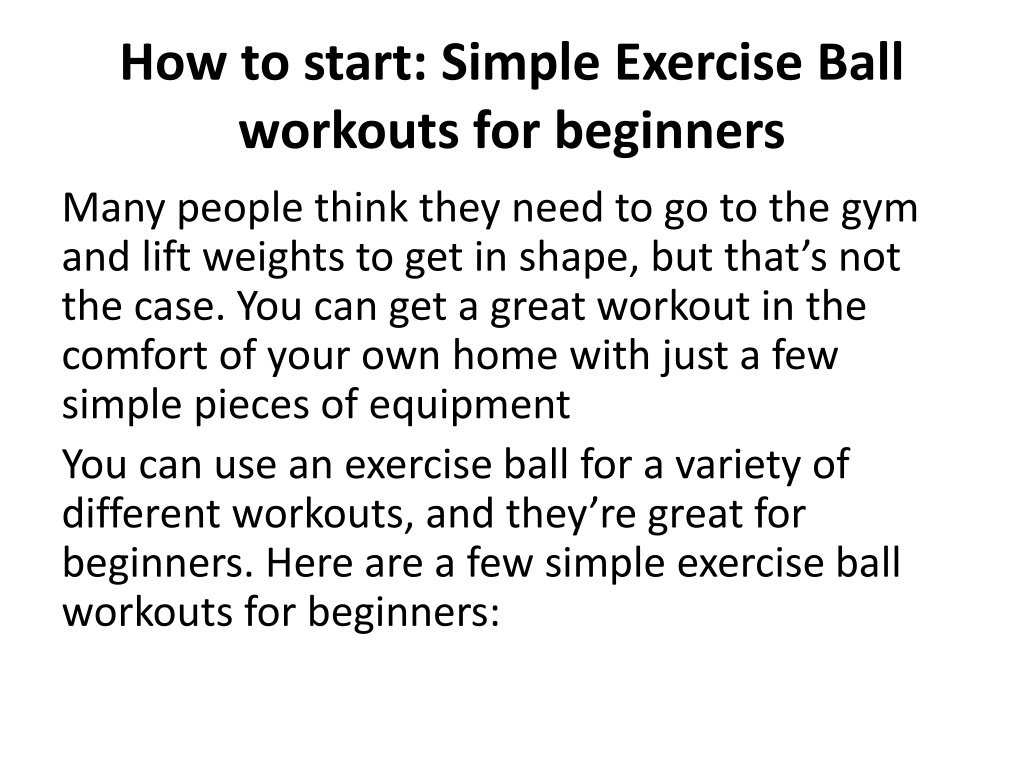 How to start: Simple Exercise Ball workouts for beginners

Many people think they need to go to the gym and lift weights to get in shape, but that’s not the case. You can get a great workout in the comfort of your own home with just a few simple pieces of equipment

You can use an exercise ball for a variety of different workouts, and they’re great for beginners. Here are a few simple exercise ball workouts for beginners: